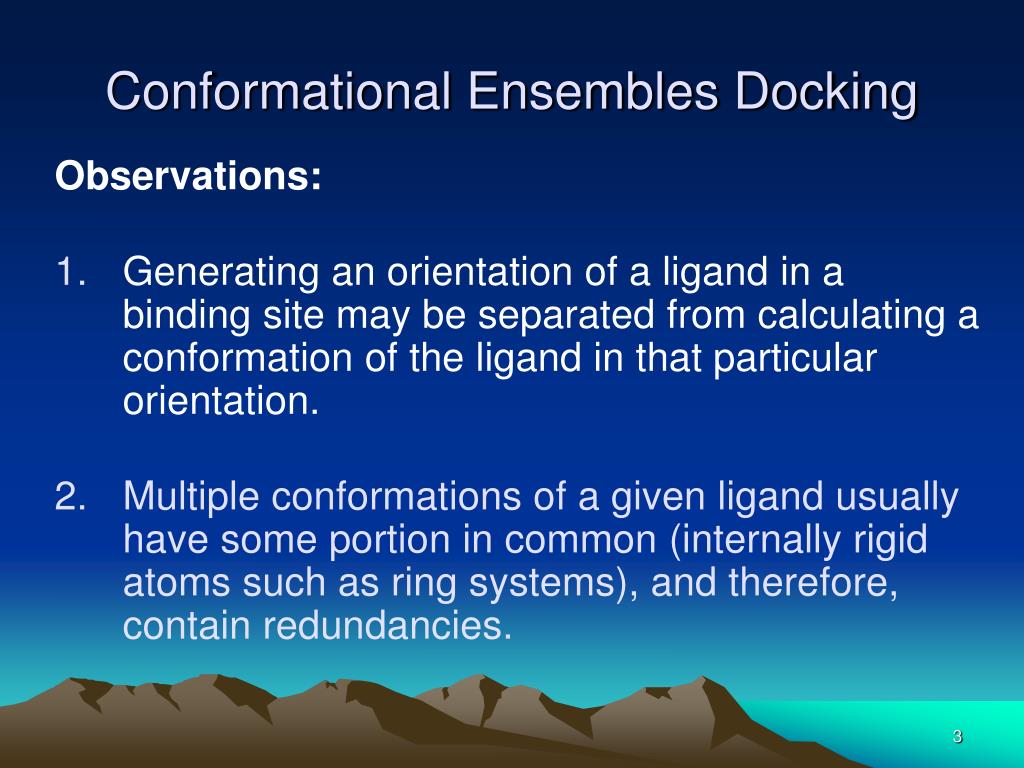 Conformational Ensembles Docking

Observations:

1. Generating an orientation of a ligand in a binding site may be separated from calculating a conformation of the ligand in that particular orientation.

2. Multiple conformations of a given ligand usually have some portion in common (internally rigid atoms such as ring systems), and therefore, contain redundancies.

3